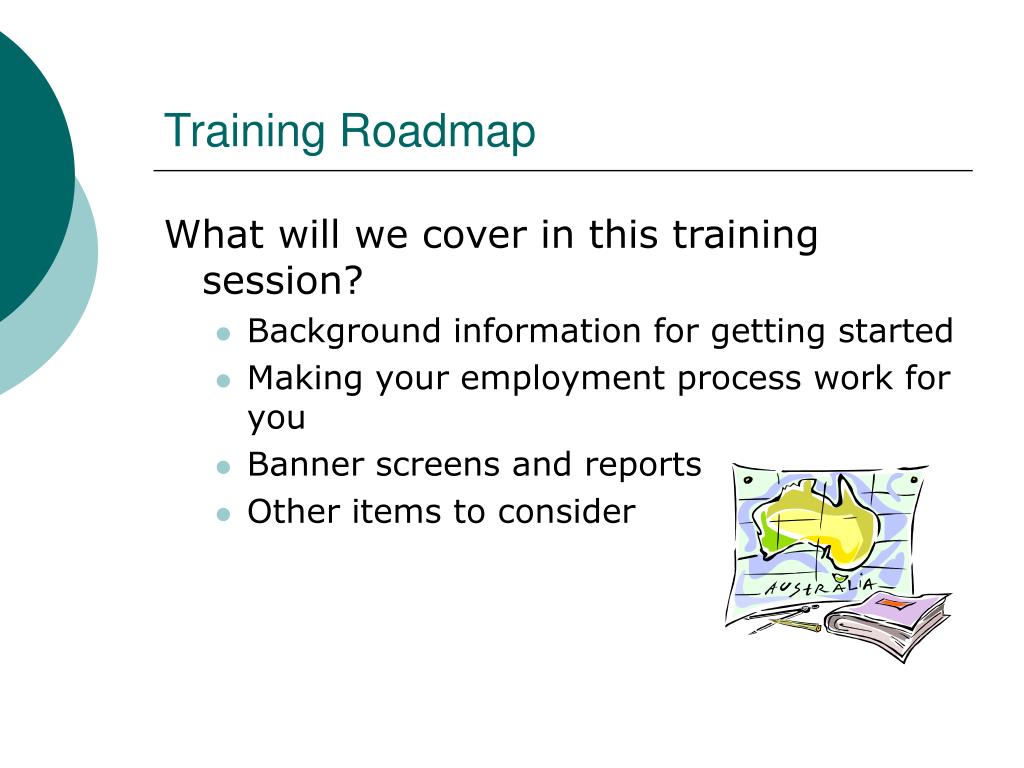 Training Roadmap

What will we cover in this training session?

- Background information for getting started
- Making your employment process work for you
- Banner screens and reports
- Other items to consider

AUSTRALIA